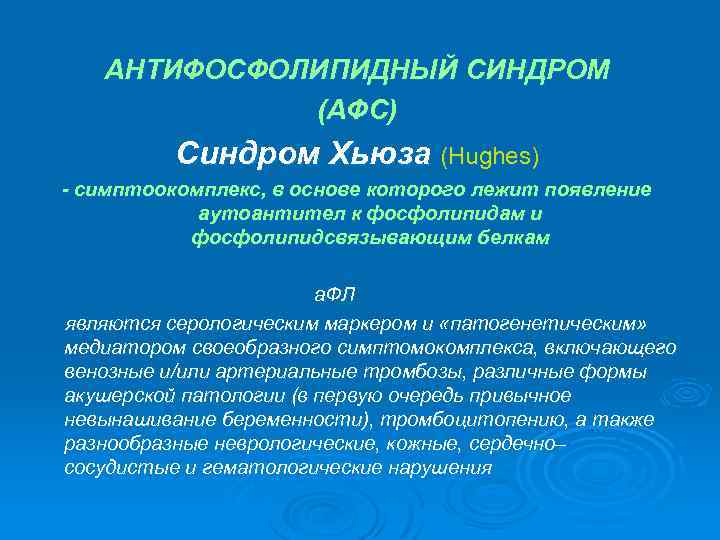 АНТИФОСФОЛИПИДНЫЙ СИНДРОМ
(АФС)

Синдром Хьюза (Hughes)

- симптоокомплекс, в основе которого лежит появление аутоантител к фосфолипидам и фосфолипидсвязывающим белкам

аФЛ

являются серологическим маркером и «патогенетическим» медиатором своеобразного симптомокомплекса, включающего венозные и/или артериальные тромбозы, различные формы акушерской патологии (в первую очередь привычное невынашивание беременности), тромбоцитопению, а также разнообразные неврологические, кожные, сердечно–сосудистые и гематологические нарушения